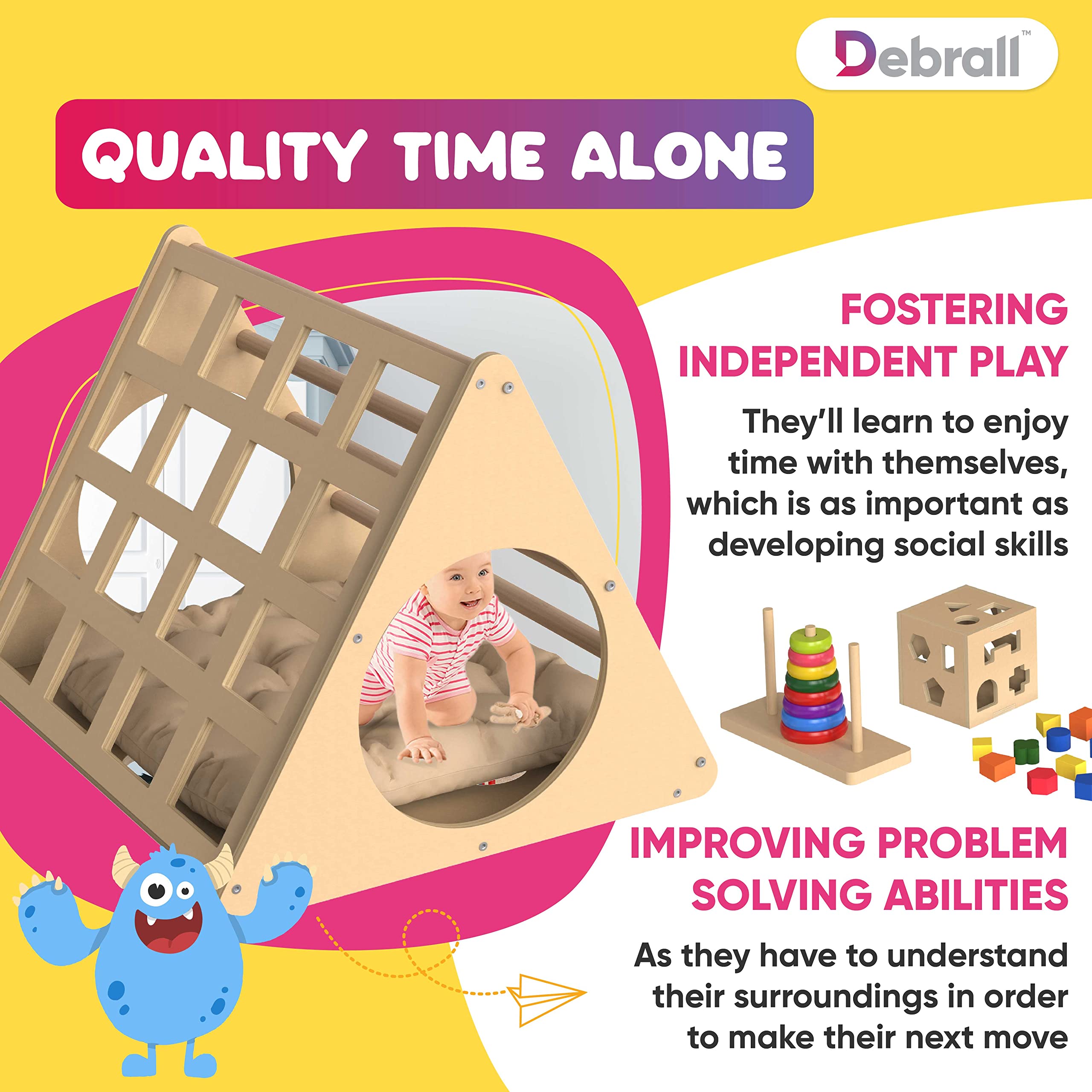 Debrall™

QUALITY TIME ALONE

FOSTERING INDEPENDENT PLAY

They'll learn to enjoy time with themselves, which is as important as developing social skills

IMPROVING PROBLEM SOLVING ABILITIES

As they have to understand their surroundings in order to make their next move